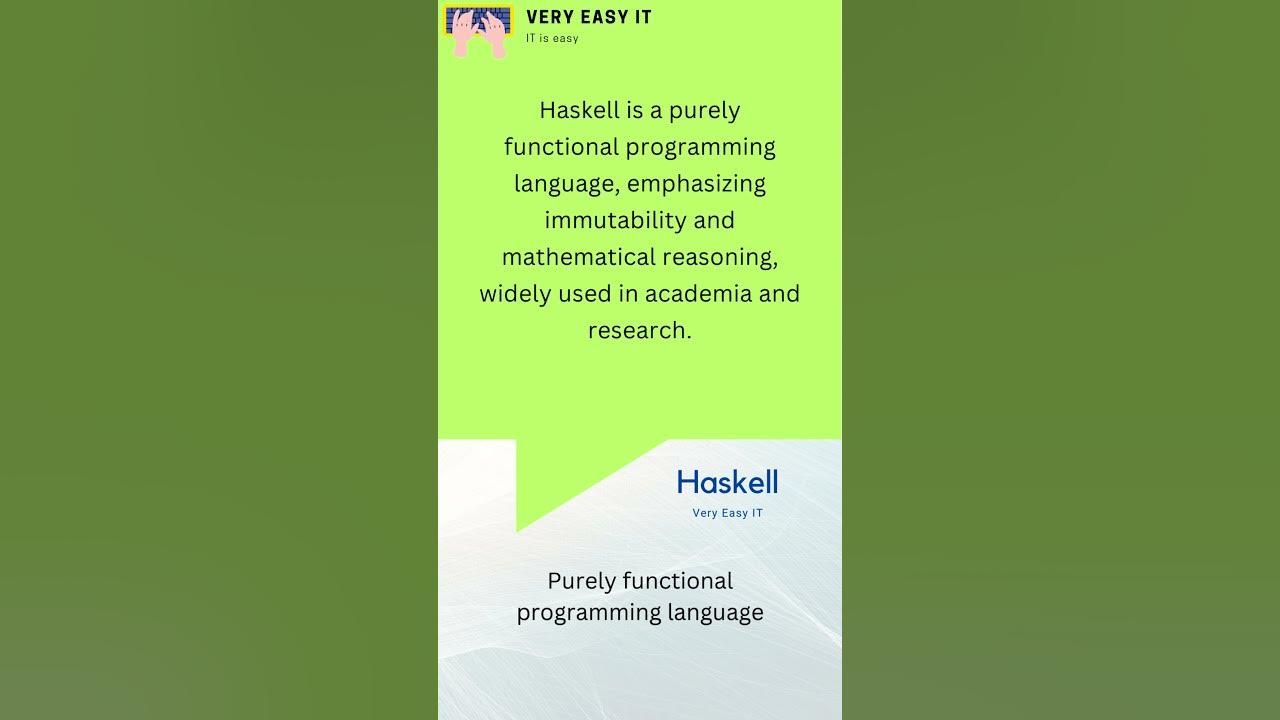 VERY EASY IT
IT is easy

Haskell is a purely functional programming language, emphasizing immutability and mathematical reasoning, widely used in academia and research.

Haskell
Very Easy IT

Purely functional programming language